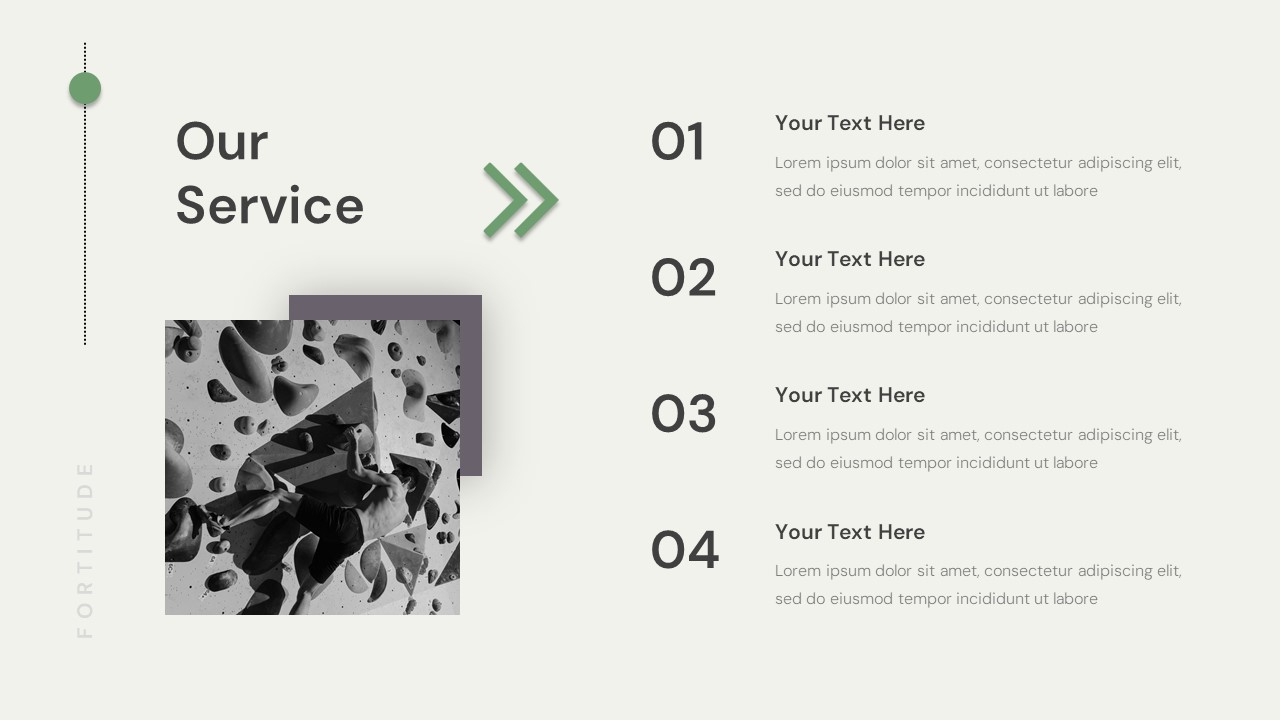 Our Service

FORTITUDE

01
Your Text Here
Lorem ipsum dolor sit amet, consectetur adipiscing elit, sed do eiusmod tempor incididunt ut labore

02
Your Text Here
Lorem ipsum dolor sit amet, consectetur adipiscing elit, sed do eiusmod tempor incididunt ut labore

03
Your Text Here
Lorem ipsum dolor sit amet, consectetur adipiscing elit, sed do eiusmod tempor incididunt ut labore

04
Your Text Here
Lorem ipsum dolor sit amet, consectetur adipiscing elit, sed do eiusmod tempor incididunt ut labore